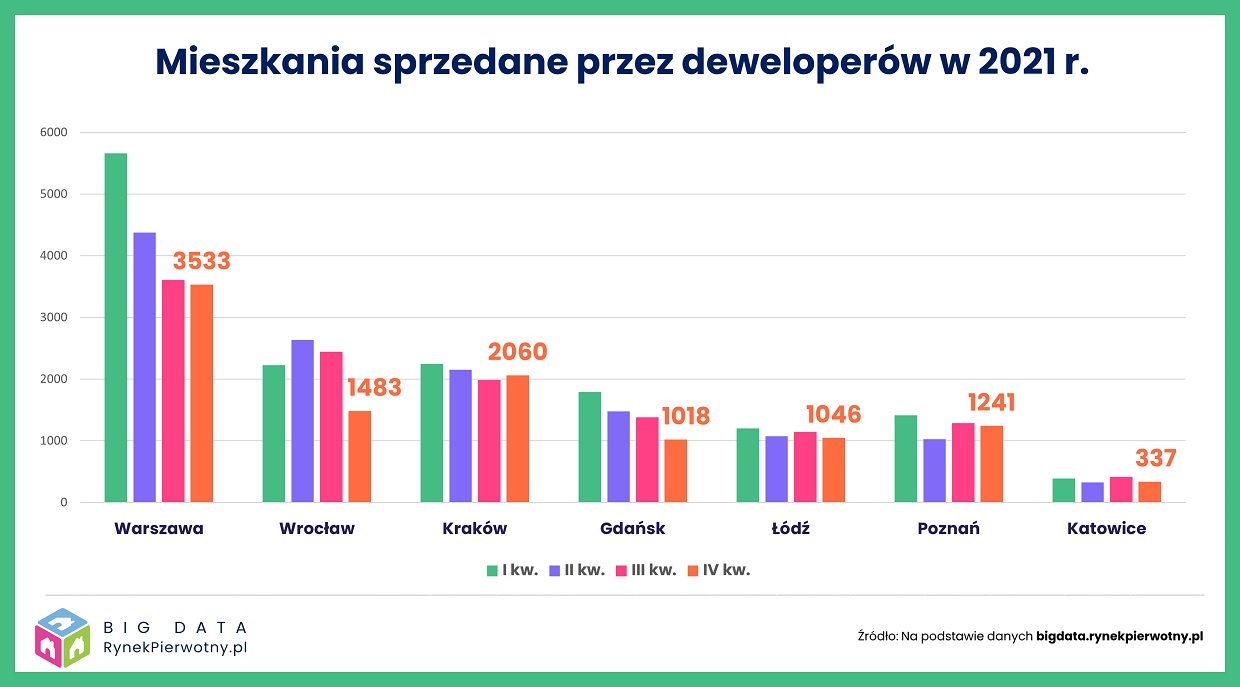 Mieszkania sprzedane przez deweloperów w 2021 r.

6000
5000
4000
3000
2000
1000
0

3533
1483
2060
1018
1046
1241
337

Warszawa
Wrocław
Kraków
Gdańsk
Łódź
Poznań
Katowice

I kw. II kw. III kw. IV kw.

BIG DATA
RynekPierwotny.pl

Źródło: Na podstawie danych bigdata.rynekpierwotny.pl